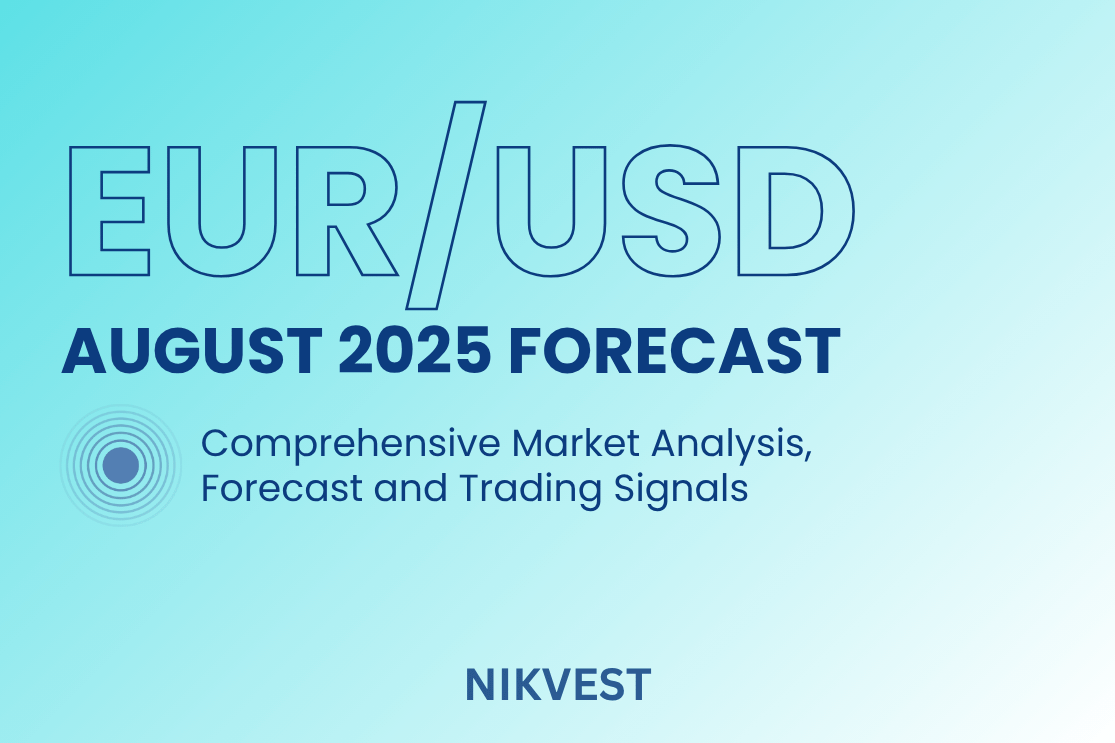 EUR/USD
AUGUST 2025 FORECAST

Comprehensive Market Analysis, Forecast and Trading Signals

NIKVEST